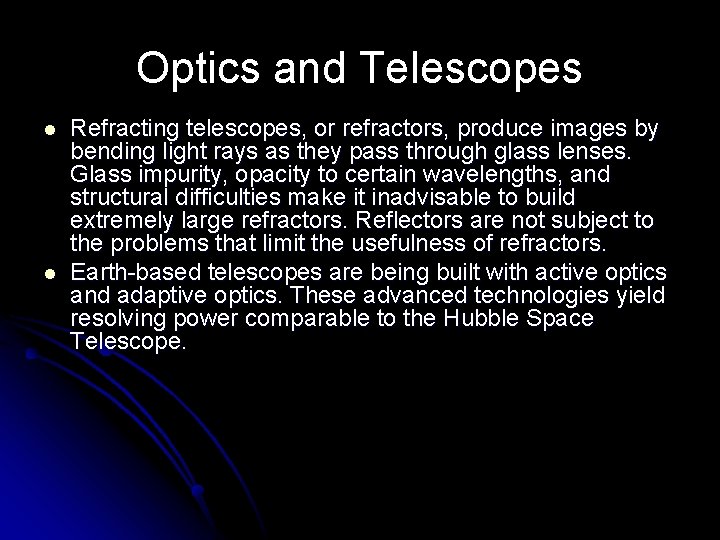 Optics and Telescopes

- Refracting telescopes, or refractors, produce images by bending light rays as they pass through glass lenses. Glass impurity, opacity to certain wavelengths, and structural difficulties make it inadvisable to build extremely large refractors. Reflectors are not subject to the problems that limit the usefulness of refractors.
- Earth-based telescopes are being built with active optics and adaptive optics. These advanced technologies yield resolving power comparable to the Hubble Space Telescope.